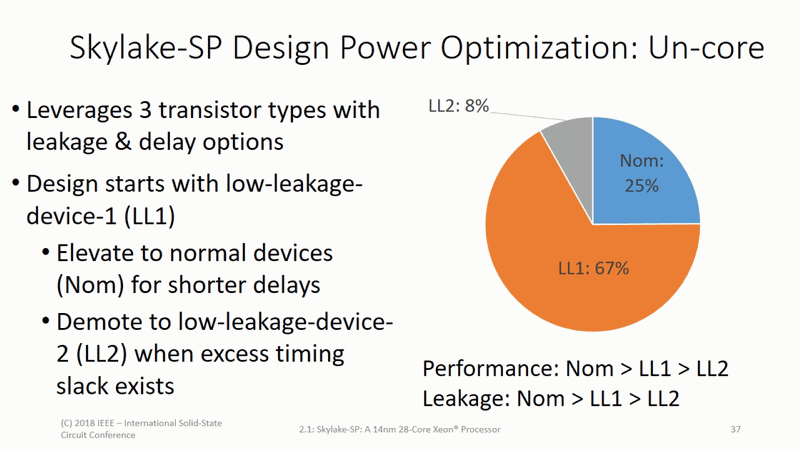 Skylake-SP Design Power Optimization: Un-core

• Leverages 3 transistor types with leakage & delay options

• Design starts with low-leakage-device-1 (LL1)

• Elevate to normal devices (Nom) for shorter delays

• Demote to low-leakage-device-2 (LL2) when excess timing slack exists

LL2: 8%

Nom: 25%

LL1: 67%

Performance: Nom > LL1 > LL2

Leakage: Nom > LL1 > LL2

(C) 2018 IEEE – International Solid-State Circuit Conference

2.1: Skylake-SP: A 14nm 28-Core Xeon® Processor

37